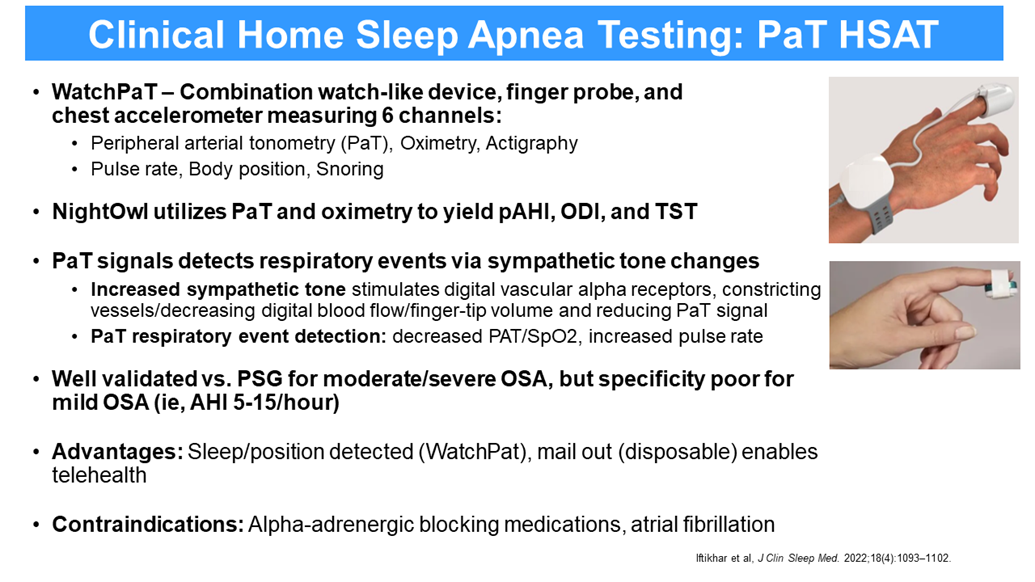 Clinical Home Sleep Apnea Testing: PaT HSAT

• WatchPaT – Combination watch-like device, finger probe, and chest accelerometer measuring 6 channels:
  • Peripheral arterial tonometry (PaT), Oximetry, Actigraphy
  • Pulse rate, Body position, Snoring

• NightOwl utilizes PaT and oximetry to yield pAHI, ODI, and TST

• PaT signals detects respiratory events via sympathetic tone changes
  • Increased sympathetic tone stimulates digital vascular alpha receptors, constricting vessels/decreasing digital blood flow/finger-tip volume and reducing PaT signal
  • PaT respiratory event detection: decreased PAT/SpO2, increased pulse rate

• Well validated vs. PSG for moderate/severe OSA, but specificity poor for mild OSA (ie, AHI 5-15/hour)

• Advantages: Sleep/position detected (WatchPat), mail out (disposable) enables telehealth

• Contraindications: Alpha-adrenergic blocking medications, atrial fibrillation

Iftikhar et al, J Clin Sleep Med. 2022;18(4):1093–1102.